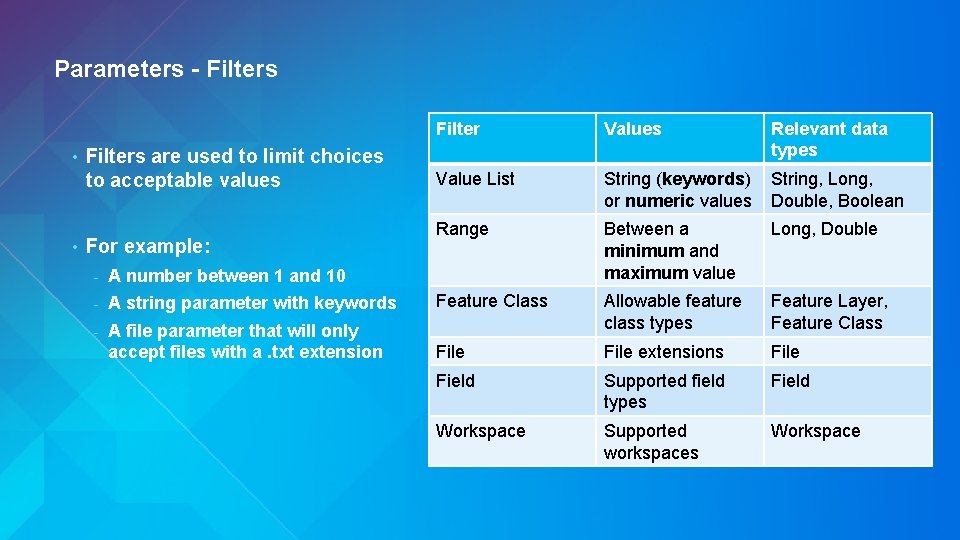 Parameters - Filters

• Filters are used to limit choices to acceptable values

• For example:
- A number between 1 and 10
- A string parameter with keywords
- A file parameter that will only accept files with a .txt extension

| Filter | Values | Relevant data types |
|---|---|---|
| Value List | String (keywords) or numeric values | String, Long, Double, Boolean |
| Range | Between a minimum and maximum value | Long, Double |
| Feature Class | Allowable feature class types | Feature Layer, Feature Class |
| File | File extensions | File |
| Field | Supported field types | Field |
| Workspace | Supported workspaces | Workspace |